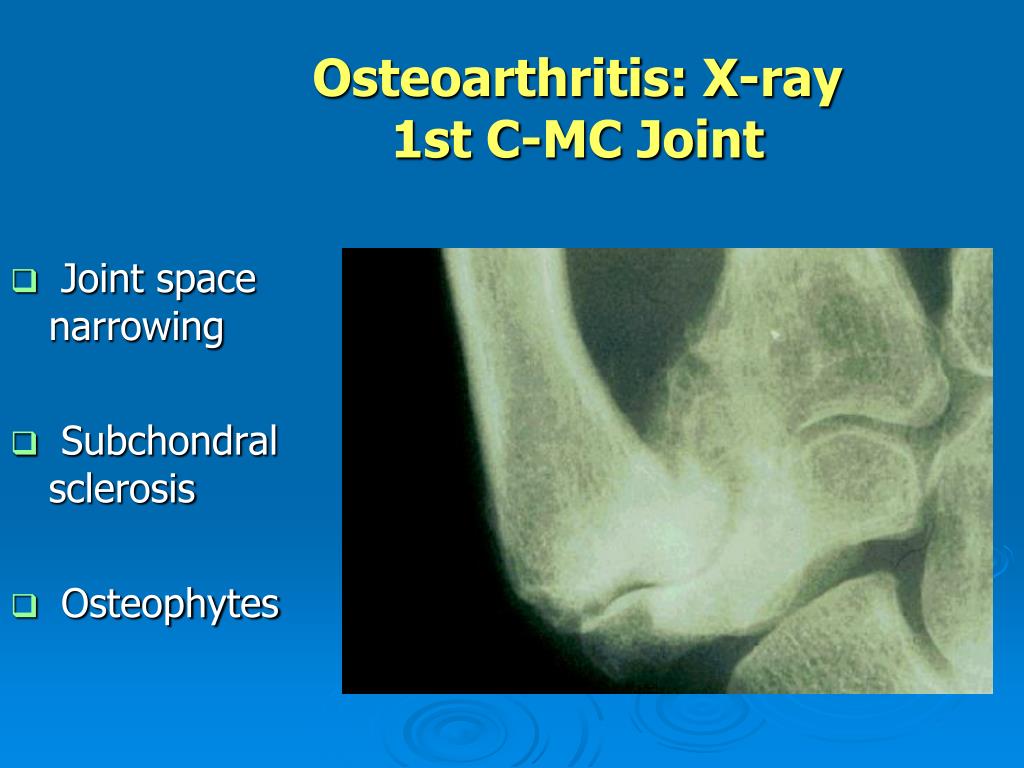 Osteoarthritis: X-ray
1st C-MC Joint

❑ Joint space narrowing

❑ Subchondral sclerosis

❑ Osteophytes